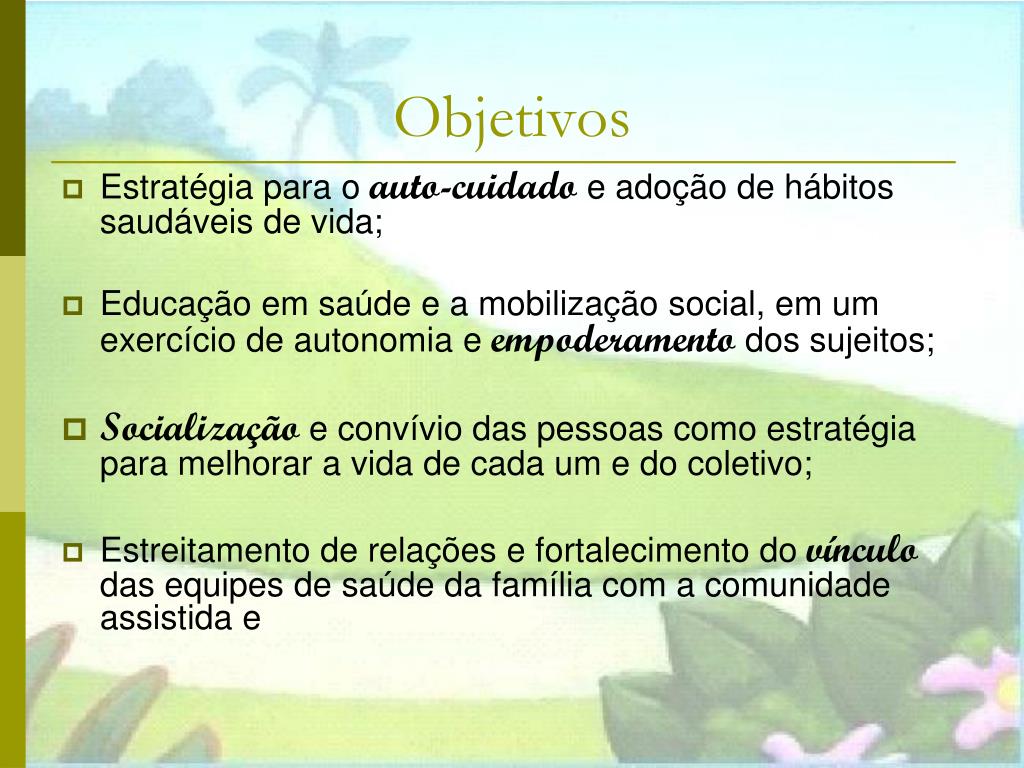 Objetivos

Estratégia para o auto-cuidado e adoção de hábitos saudáveis de vida;

Educação em saúde e a mobilização social, em um exercício de autonomia e empoderamento dos sujeitos;

Socialização e convívio das pessoas como estratégia para melhorar a vida de cada um e do coletivo;

Estreitamento de relações e fortalecimento do vínculo das equipes de saúde da família com a comunidade assistida e